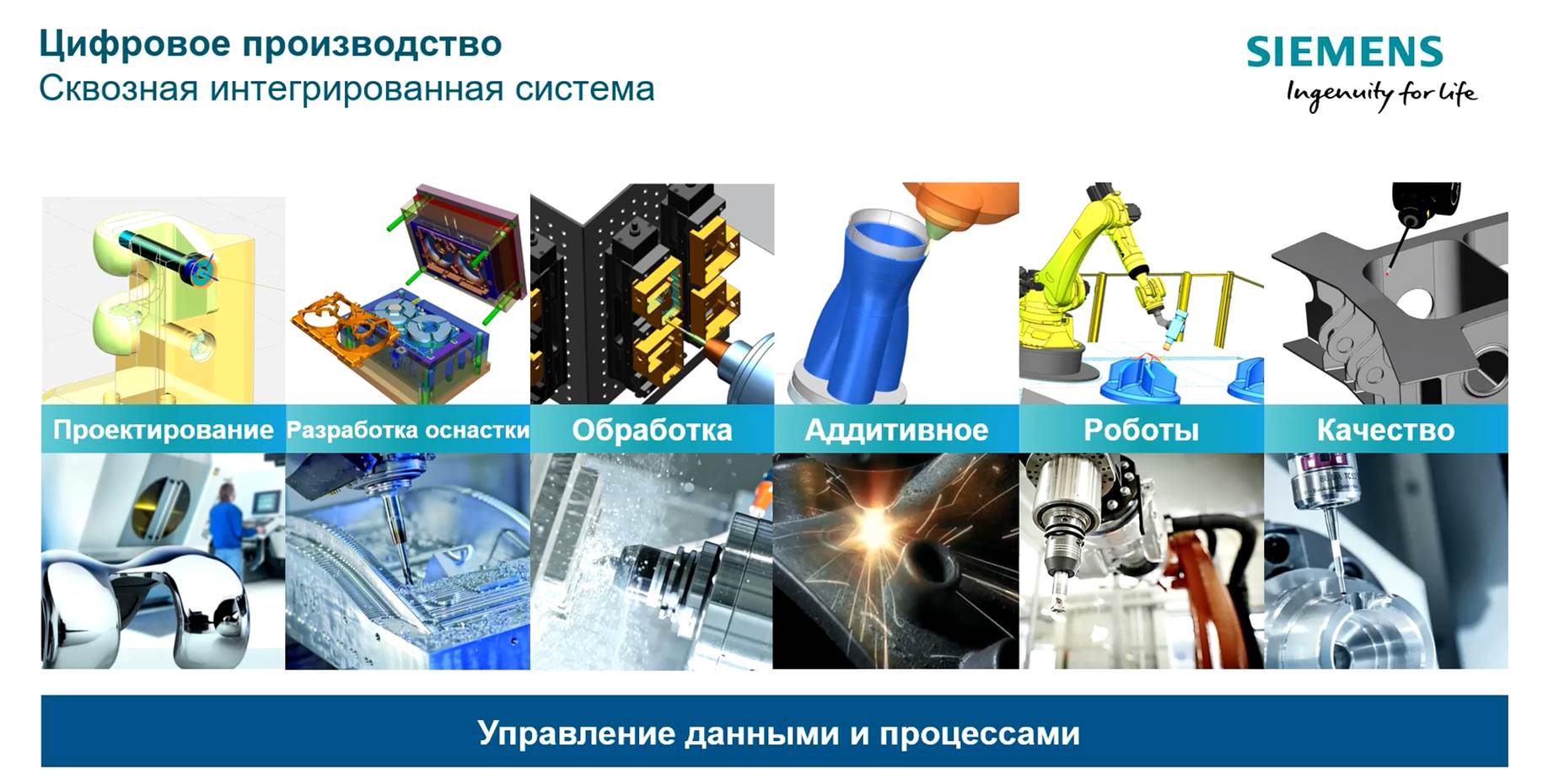 Цифровое производство
Сквозная интегрированная система

SIEMENS
Ingenuity for life

Проектирование
Разработка оснастки
Обработка
Аддитивное
Роботы
Качество

Управление данными и процессами